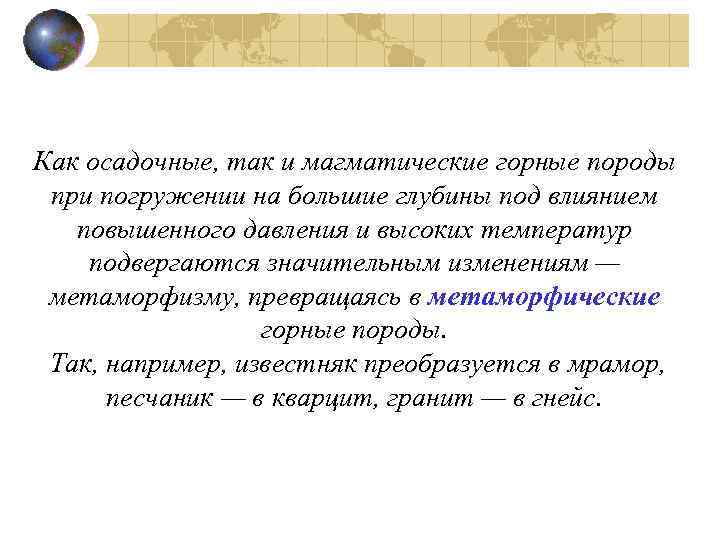 Как осадочные, так и магматические горные породы при погружении на большие глубины под влиянием повышенного давления и высоких температур подвергаются значительным изменениям — метаморфизму, превращаясь в метаморфические горные породы.
Так, например, известняк преобразуется в мрамор, песчаник — в кварцит, гранит — в гнейс.